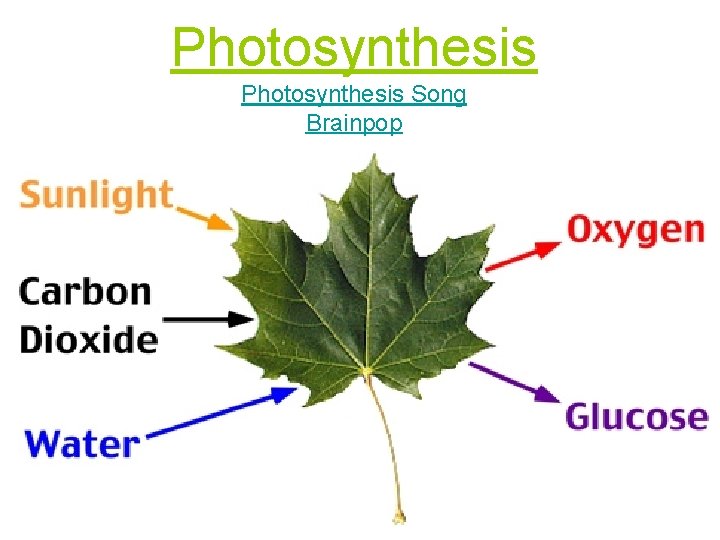 Photosynthesis

Photosynthesis Song
Brainpop

Sunlight

Carbon Dioxide

Water

Oxygen

Glucose